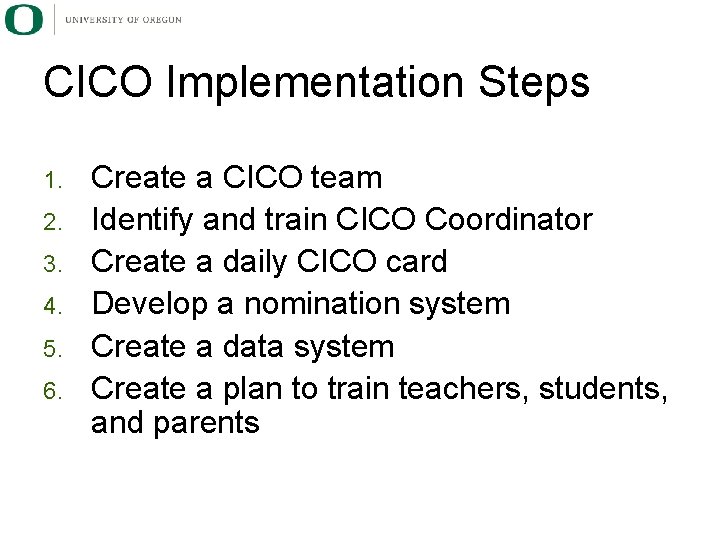 O UNIVERSITY OF OREGON

CICO Implementation Steps

1. Create a CICO team
2. Identify and train CICO Coordinator
3. Create a daily CICO card
4. Develop a nomination system
5. Create a data system
6. Create a plan to train teachers, students, and parents